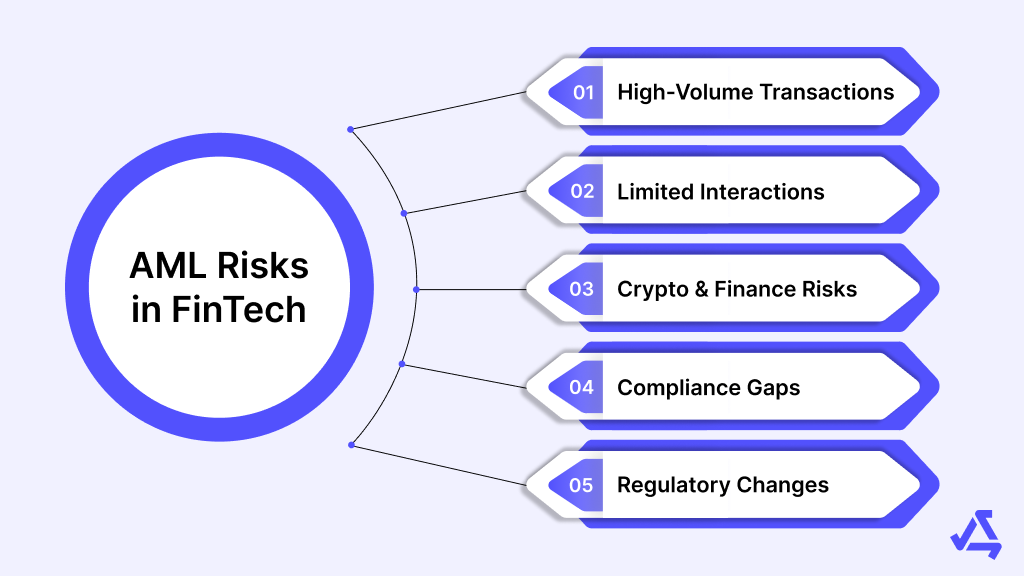 AML Risks in FinTech

01 High-Volume Transactions

02 Limited Interactions

03 Crypto & Finance Risks

04 Compliance Gaps

05 Regulatory Changes